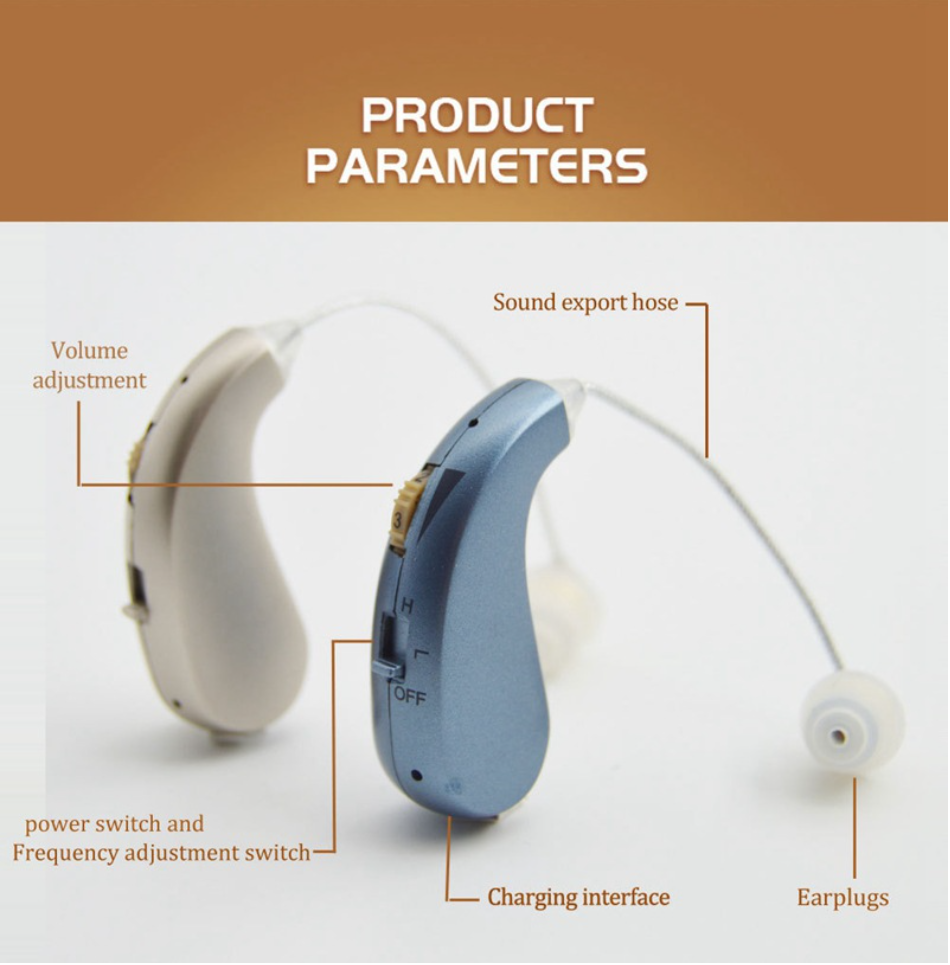 PRODUCT PARAMETERS

Sound export hose

Volume adjustment

3

H

L

OFF

power switch and Frequency adjustment switch

Charging interface

Earplugs